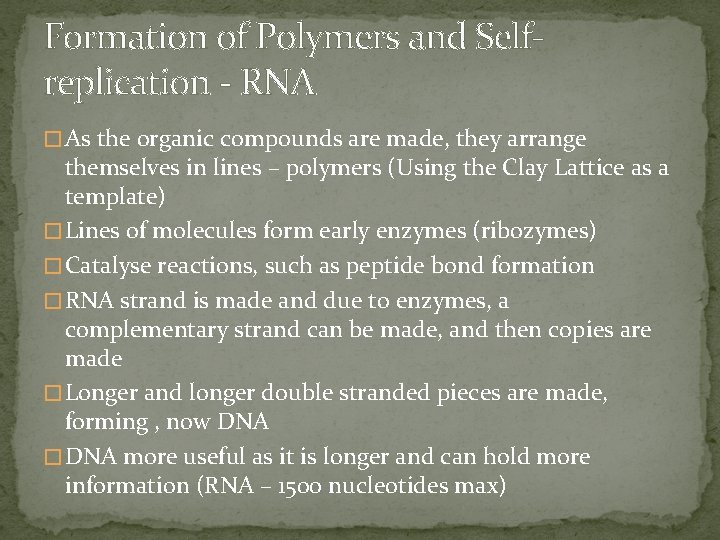 Formation of Polymers and Self-replication - RNA

□ As the organic compounds are made, they arrange themselves in lines – polymers (Using the Clay Lattice as a template)

□ Lines of molecules form early enzymes (ribozymes)

□ Catalyse reactions, such as peptide bond formation

□ RNA strand is made and due to enzymes, a complementary strand can be made, and then copies are made

□ Longer and longer double stranded pieces are made, forming , now DNA

□ DNA more useful as it is longer and can hold more information (RNA – 1500 nucleotides max)